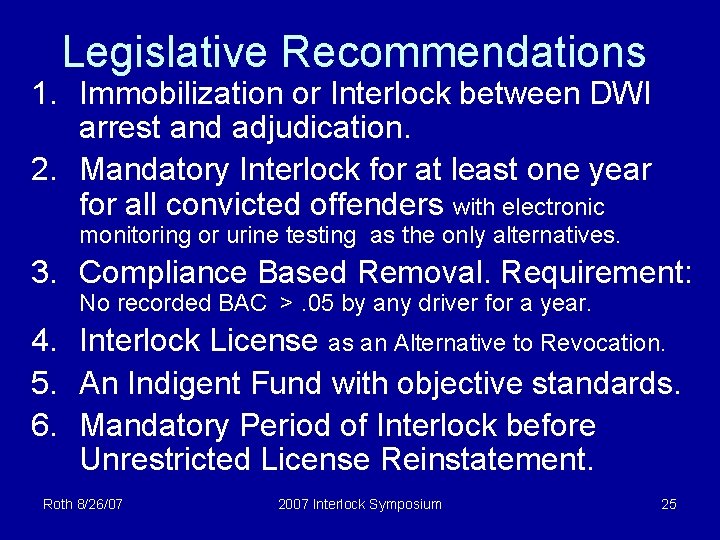 Legislative Recommendations

1. Immobilization or Interlock between DWI arrest and adjudication.
2. Mandatory Interlock for at least one year for all convicted offenders with electronic monitoring or urine testing as the only alternatives.
3. Compliance Based Removal. Requirement: No recorded BAC > .05 by any driver for a year.
4. Interlock License as an Alternative to Revocation.
5. An Indigent Fund with objective standards.
6. Mandatory Period of Interlock before Unrestricted License Reinstatement.

Roth 8/26/07
2007 Interlock Symposium
25